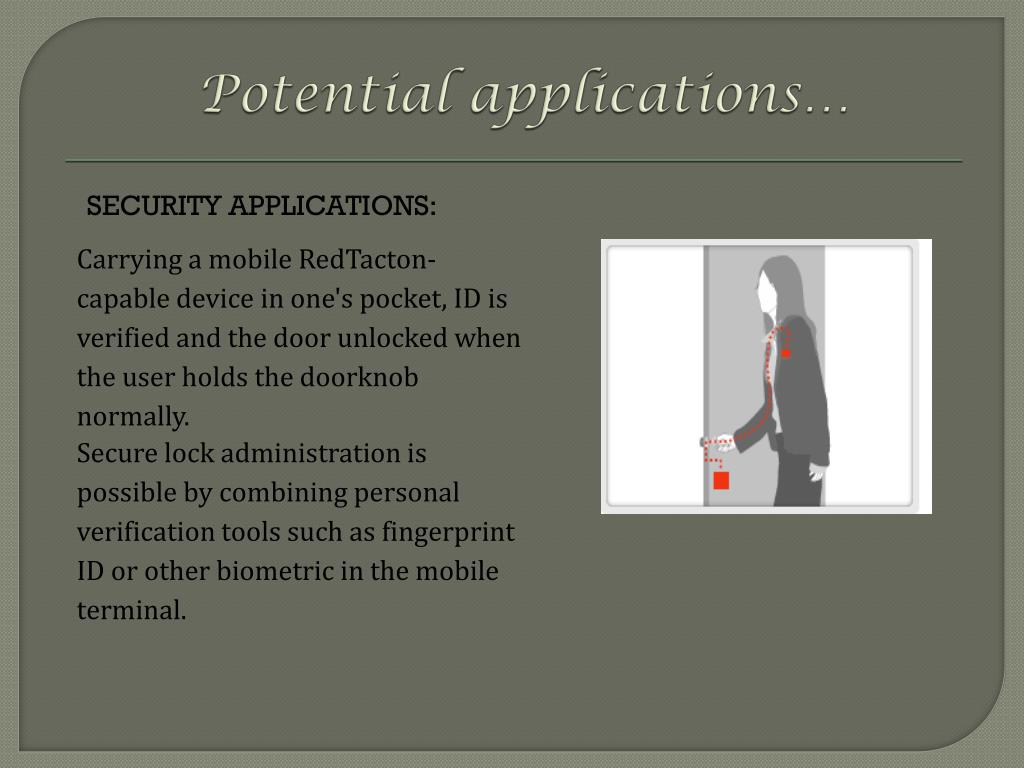 Potential applications…

SECURITY APPLICATIONS:

Carrying a mobile RedTacton-capable device in one's pocket, ID is verified and the door unlocked when the user holds the doorknob normally.
Secure lock administration is possible by combining personal verification tools such as fingerprint ID or other biometric in the mobile terminal.